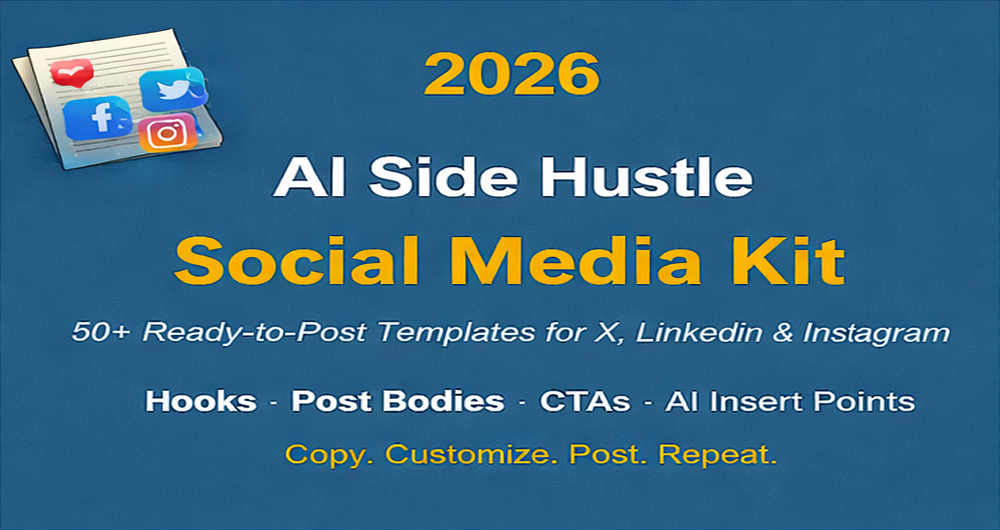 2026

AI Side Hustle

Social Media Kit

50+ Ready-to-Post Templates for X, Linkedin & Instagram

Hooks · Post Bodies · CTAs · AI Insert Points

Copy. Customize. Post. Repeat.